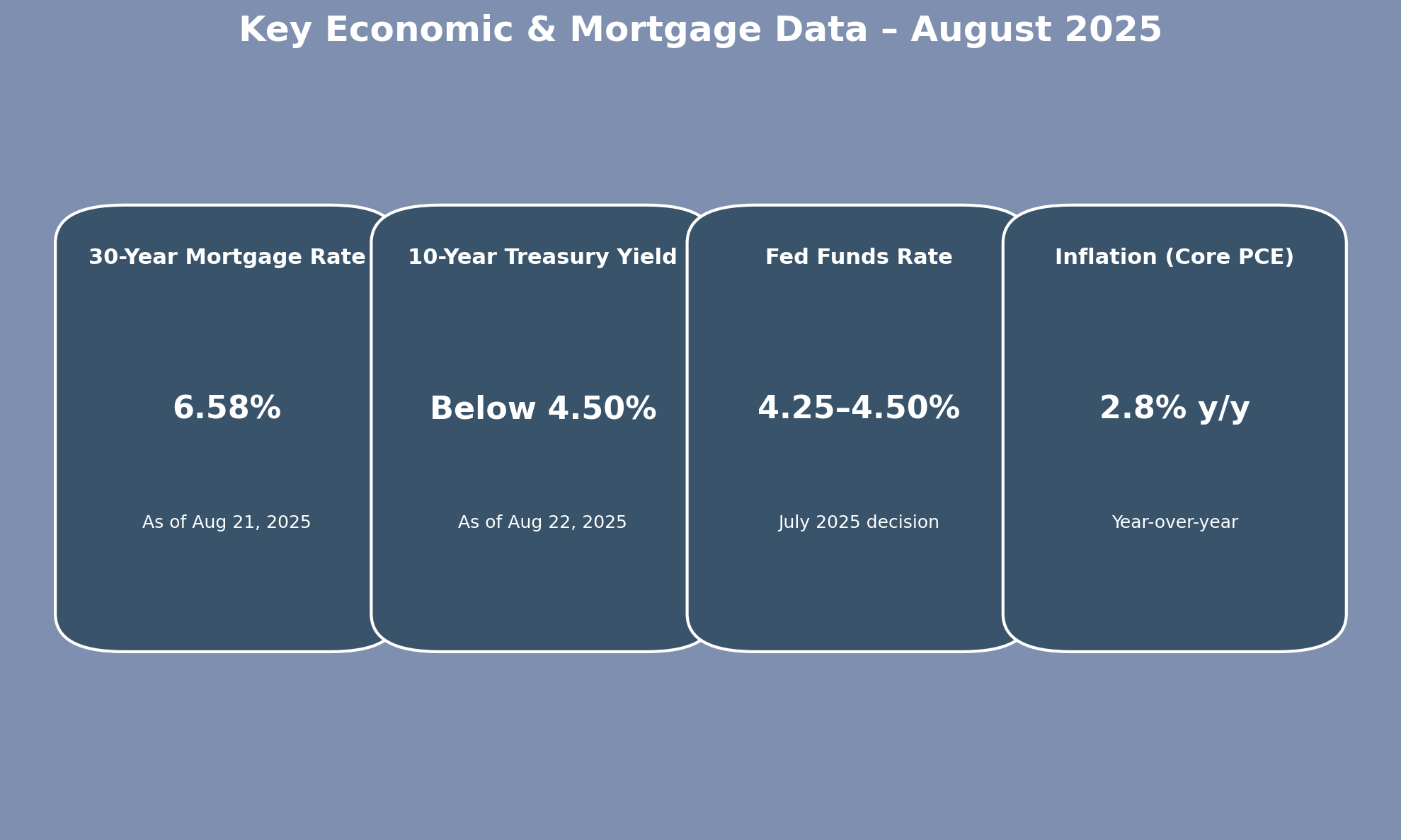 Key Economic & Mortgage Data – August 2025

30-Year Mortgage Rate

6.58%

As of Aug 21, 2025

10-Year Treasury Yield

Below 4.50%

As of Aug 22, 2025

Fed Funds Rate

4.25–4.50%

July 2025 decision

Inflation (Core PCE)

2.8% y/y

Year-over-year